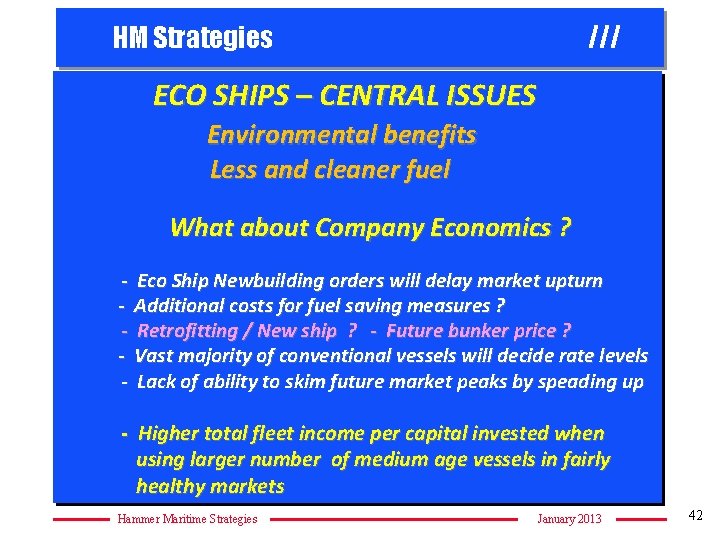 HM Strategies ///

ECO SHIPS – CENTRAL ISSUES

Environmental benefits

Less and cleaner fuel

What about Company Economics ?

- Eco Ship Newbuilding orders will delay market upturn
- Additional costs for fuel saving measures ?
- Retrofitting / New ship ? - Future bunker price ?
- Vast majority of conventional vessels will decide rate levels
- Lack of ability to skim future market peaks by speading up

- Higher total fleet income per capital invested when using larger number of medium age vessels in fairly healthy markets

Hammer Maritime Strategies January 2013 42